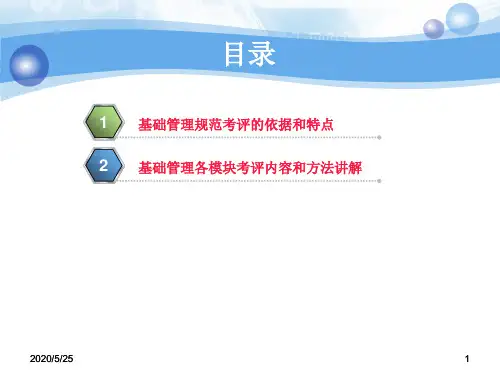 目录

1 基础管理规范考评的依据和特点

2 基础管理各模块考评内容和方法讲解

2020/5/25

1